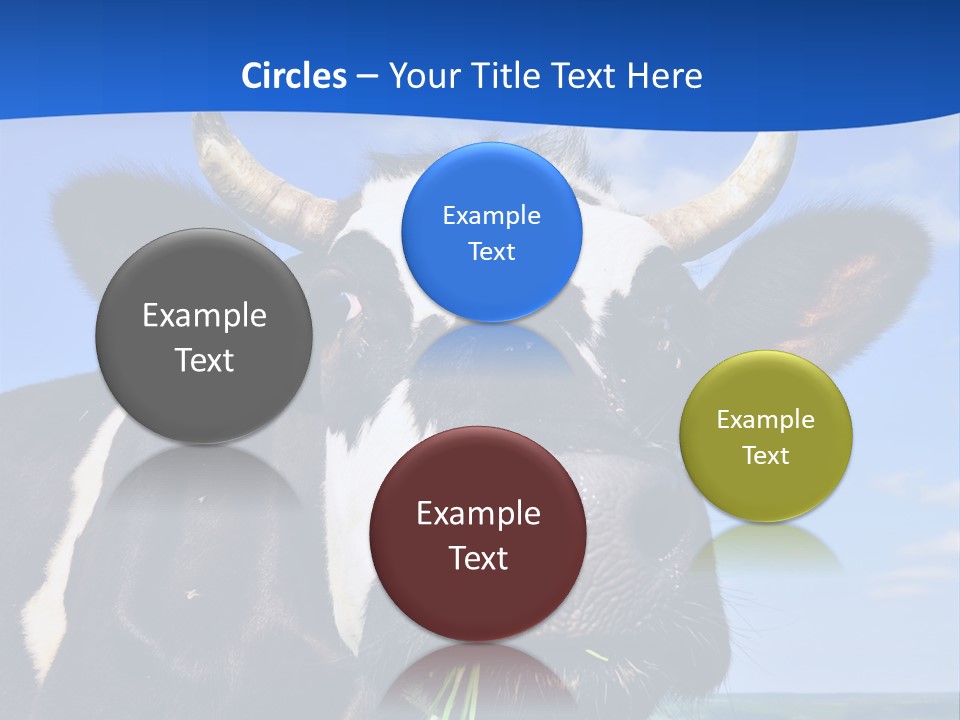 Circles – Your Title Text Here

Example Text

Example Text

Example Text

Example Text